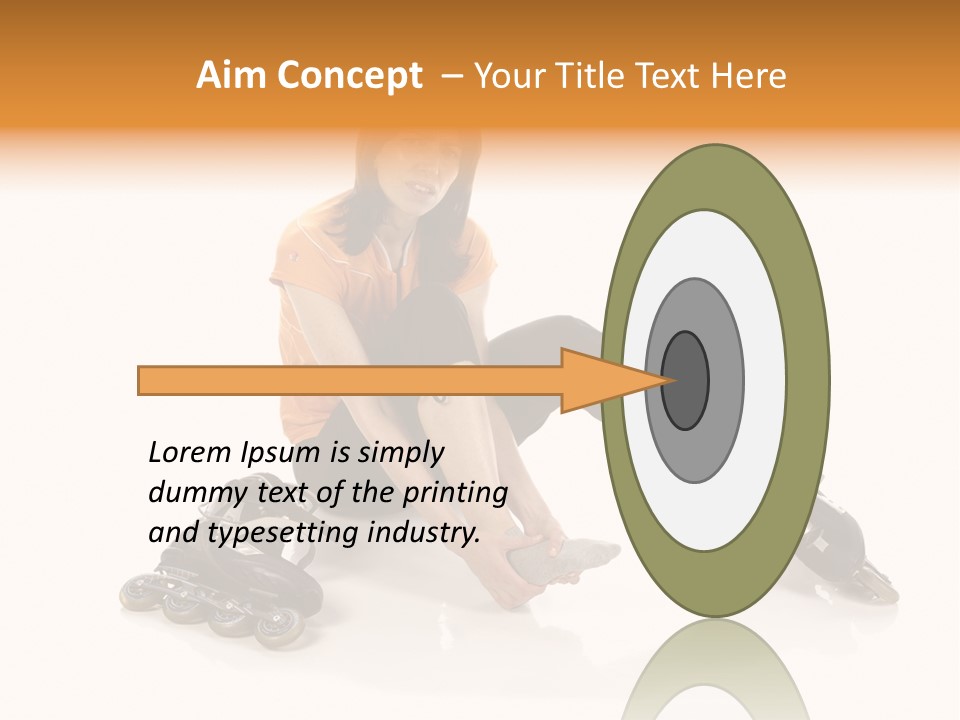 Aim Concept – Your Title Text Here

Lorem Ipsum is simply dummy text of the printing and typesetting industry.